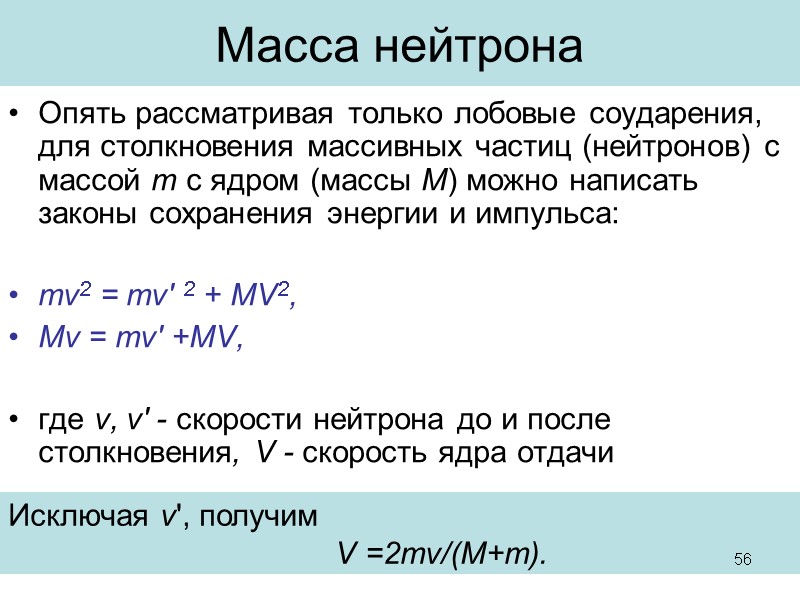 Масса нейтрона

• Опять рассматривая только лобовые соударения, для столкновения массивных частиц (нейтронов) с массой $m$ с ядром (массы $M$) можно написать законы сохранения энергии и импульса:

• $mv^2 = mv'^2 + MV^2$,
• $Mv = mv' + MV$,

• где $v$, $v'$ - скорости нейтрона до и после столкновения, $V$ - скорость ядра отдачи

Исключая $v'$, получим
$V = 2mv/(M+m)$.

56